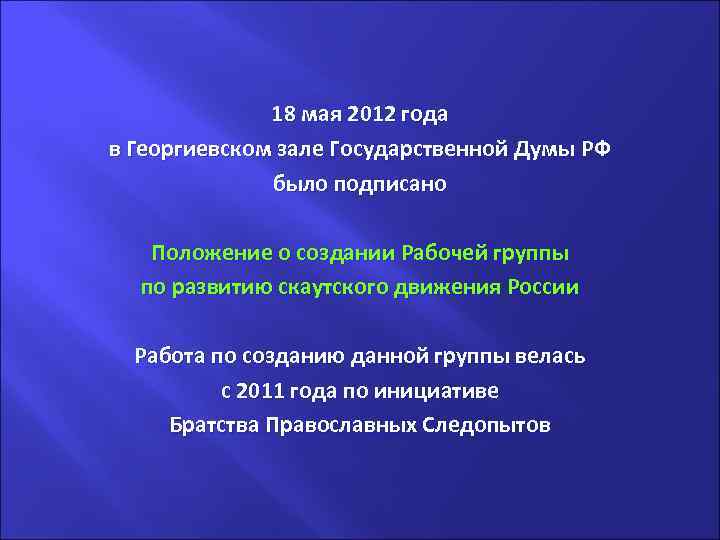 18 мая 2012 года
в Георгиевском зале Государственной Думы РФ
было подписано

Положение о создании Рабочей группы
по развитию скаутского движения России

Работа по созданию данной группы велась
с 2011 года по инициативе
Братства Православных Следопытов